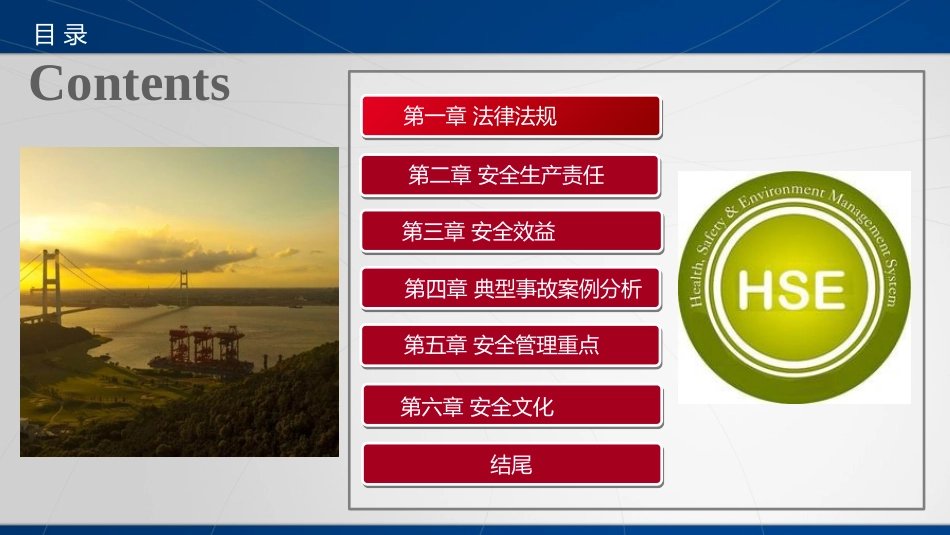 目 录

Contents

第一章 法律法规

第二章 安全生产责任

第三章 安全效益

第四章 典型事故案例分析

第五章 安全管理重点

第六章 安全文化

结尾

Health, Safety & Environment Management System

HSE